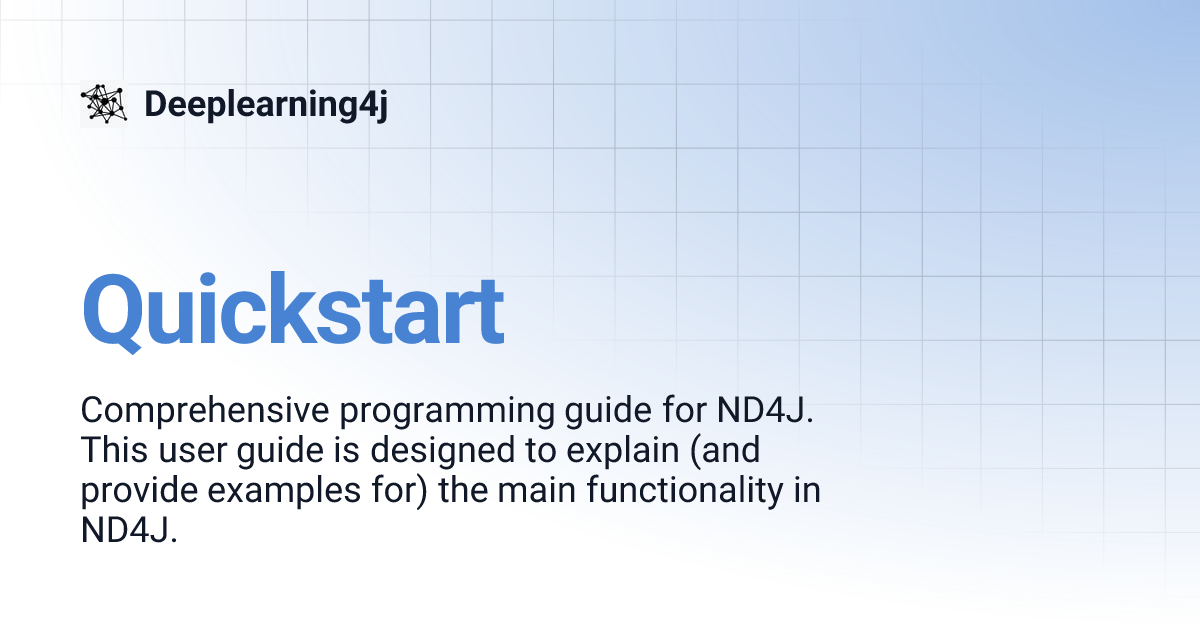 Deeplearning4j

Quickstart

Comprehensive programming guide for ND4J. This user guide is designed to explain (and provide examples for) the main functionality in ND4J.